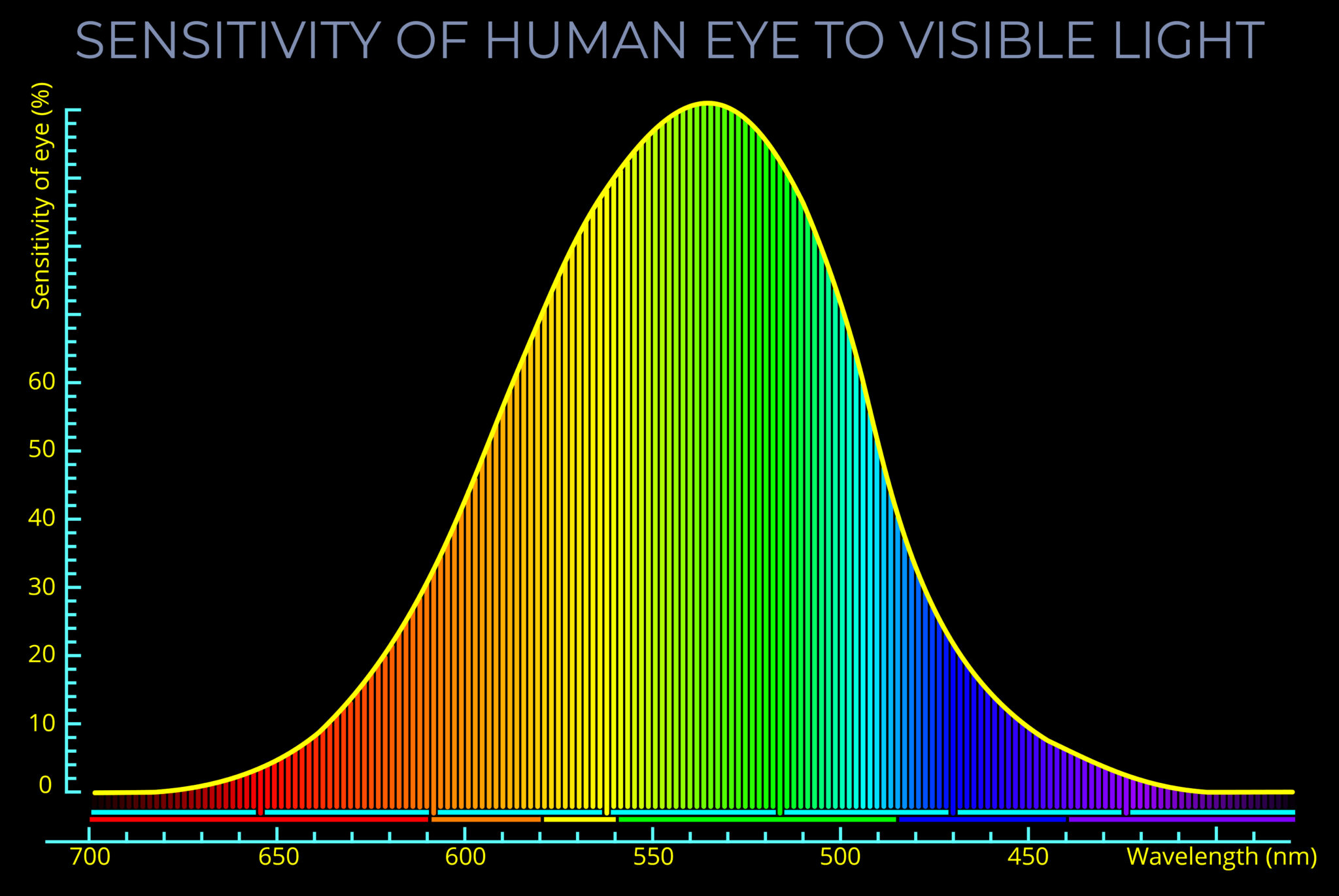 SENSITIVITY OF HUMAN EYE TO VISIBLE LIGHT

Sensitivity of eye (%)

60
50
40
30
20
10
0

700 650 600 550 500 450 Wavelength (nm)